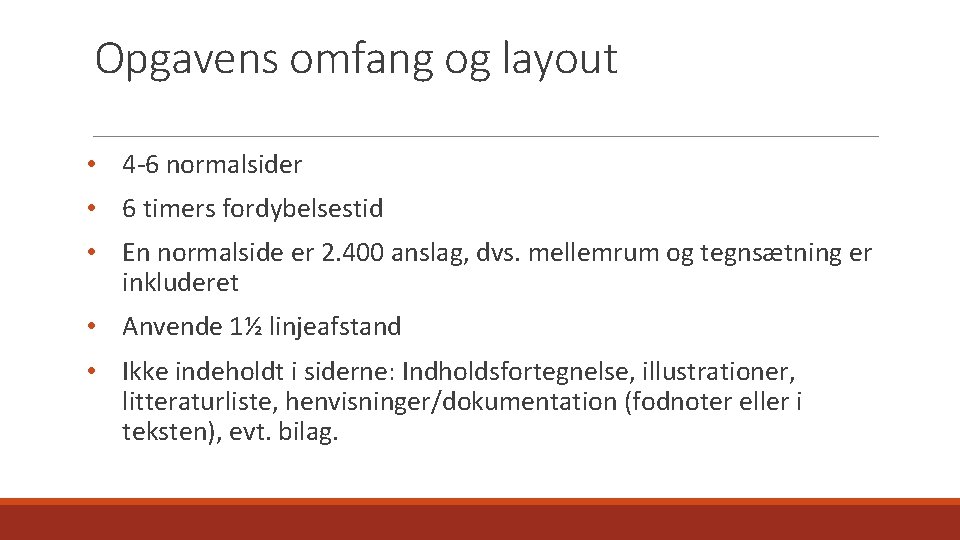 Opgavens omfang og layout

• 4-6 normalsider
• 6 timers fordybelsestid
• En normalside er 2.400 anslag, dvs. mellemrum og tegnsætning er inkluderet
• Anvende 1½ linjeafstand
• Ikke indeholdt i siderne: Indholdsfortegnelse, illustrationer, litteraturliste, henvisninger/dokumentation (fodnoter eller i teksten), evt. bilag.